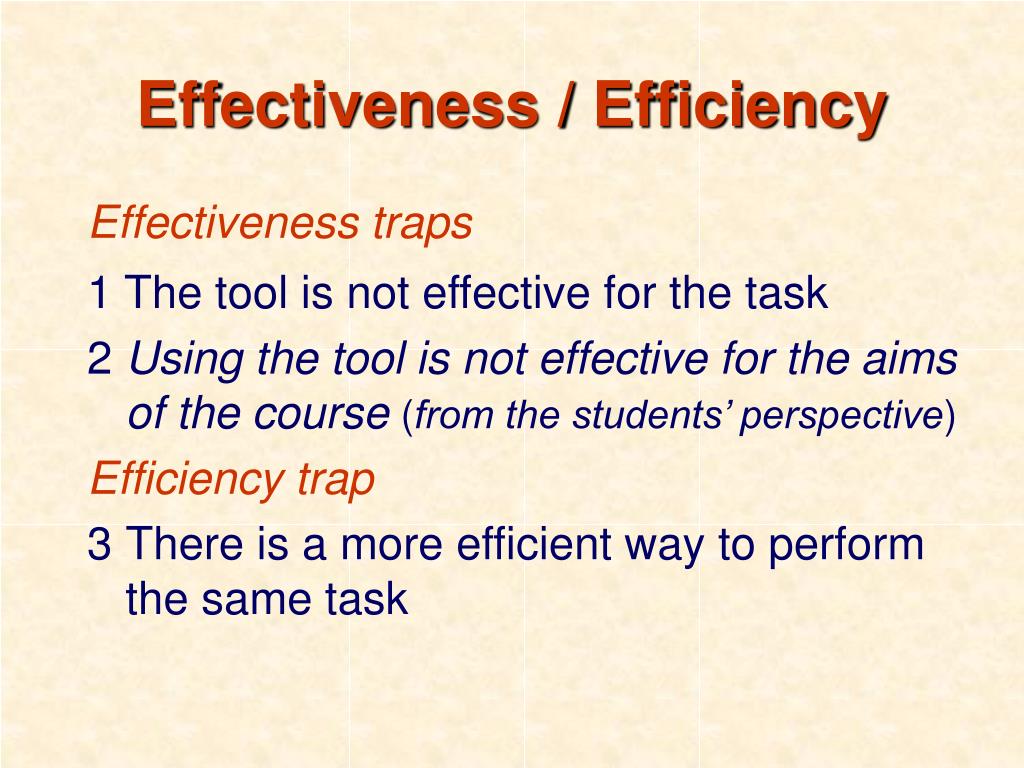 Effectiveness / Efficiency

Effectiveness traps

1 The tool is not effective for the task

2 Using the tool is not effective for the aims of the course (from the students' perspective)

Efficiency trap

3 There is a more efficient way to perform the same task